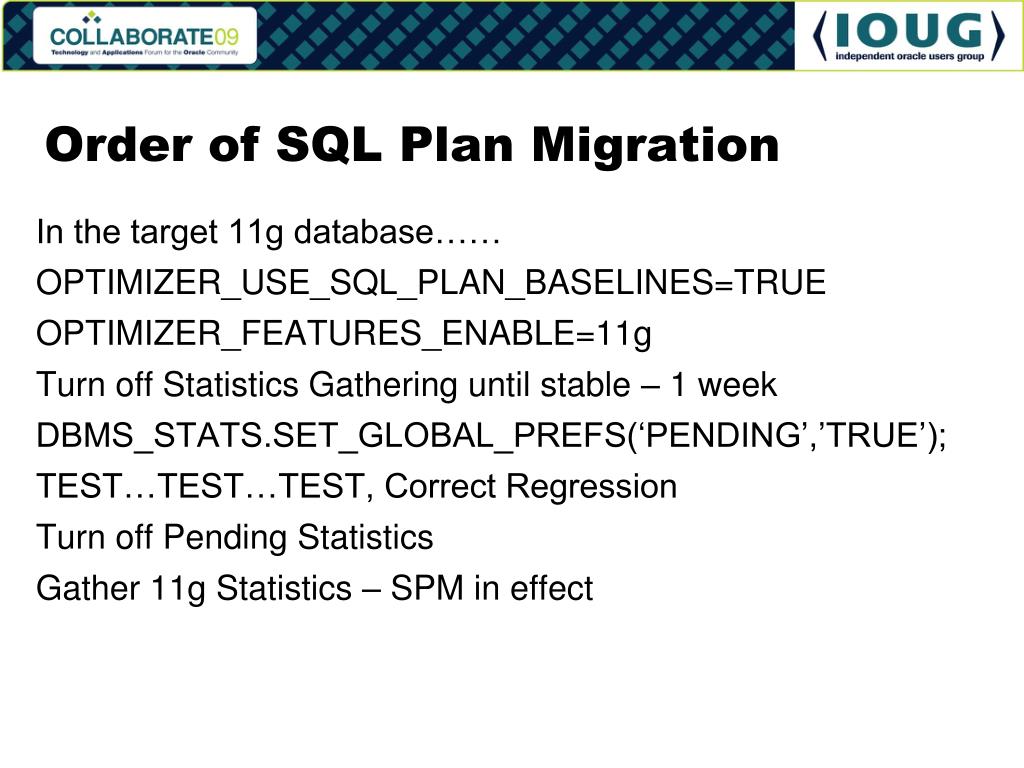 COLLABORATE09
Technology and Applications Forum for the Oracle Community

IOUG
independent oracle users group

Order of SQL Plan Migration

In the target 11g database……

OPTIMIZER_USE_SQL_PLAN_BASELINES=TRUE

OPTIMIZER_FEATURES_ENABLE=11g

Turn off Statistics Gathering until stable – 1 week

DBMS_STATS.SET_GLOBAL_PREFS(‘PENDING’,’TRUE’);

TEST…TEST…TEST, Correct Regression

Turn off Pending Statistics

Gather 11g Statistics – SPM in effect